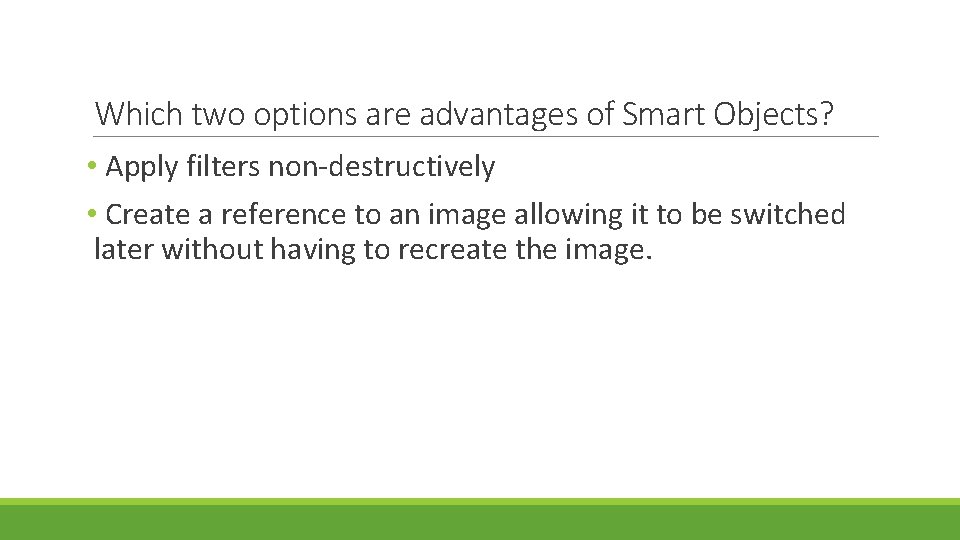 Which two options are advantages of Smart Objects?

• Apply filters non-destructively

• Create a reference to an image allowing it to be switched later without having to recreate the image.